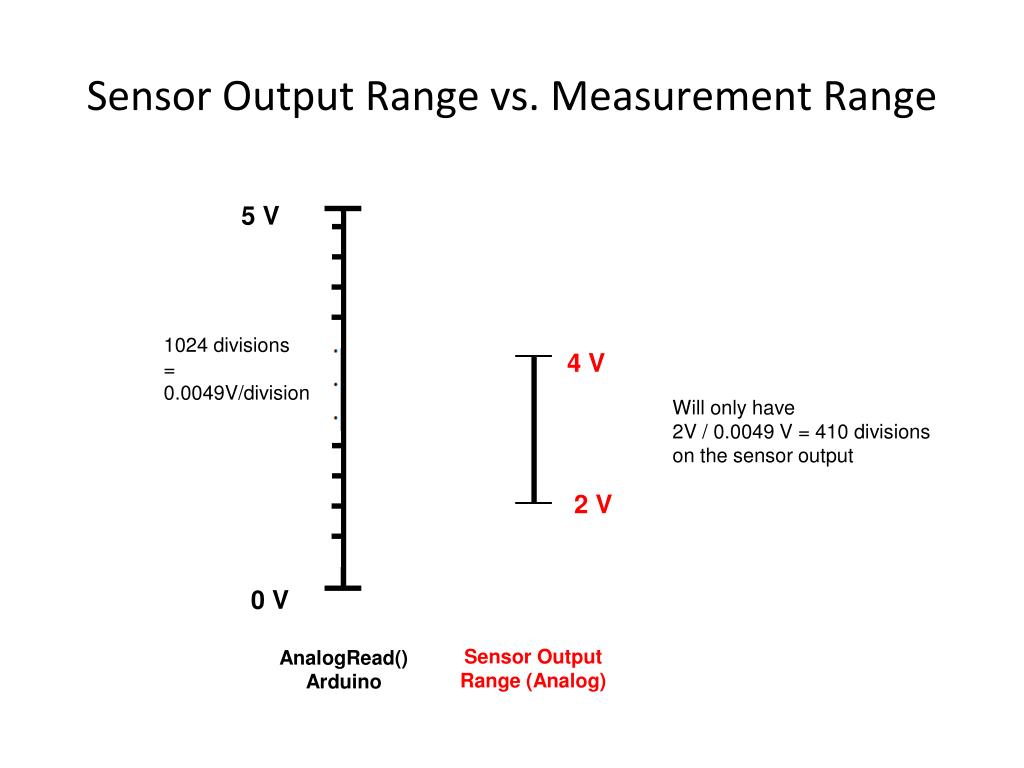 Sensor Output Range vs. Measurement Range

5 V

1024 divisions
=
0.0049V/division

4 V

Will only have
2V / 0.0049 V = 410 divisions
on the sensor output

2 V

0 V

AnalogRead()
Arduino

Sensor Output
Range (Analog)